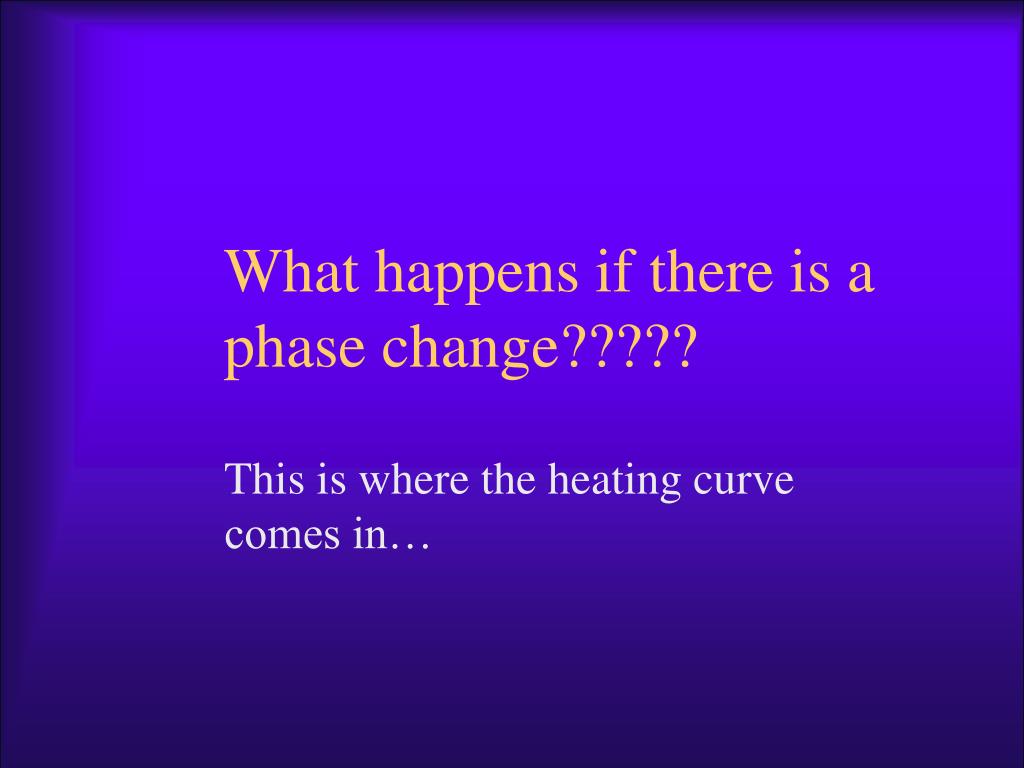 What happens if there is a phase change?????

This is where the heating curve comes in…